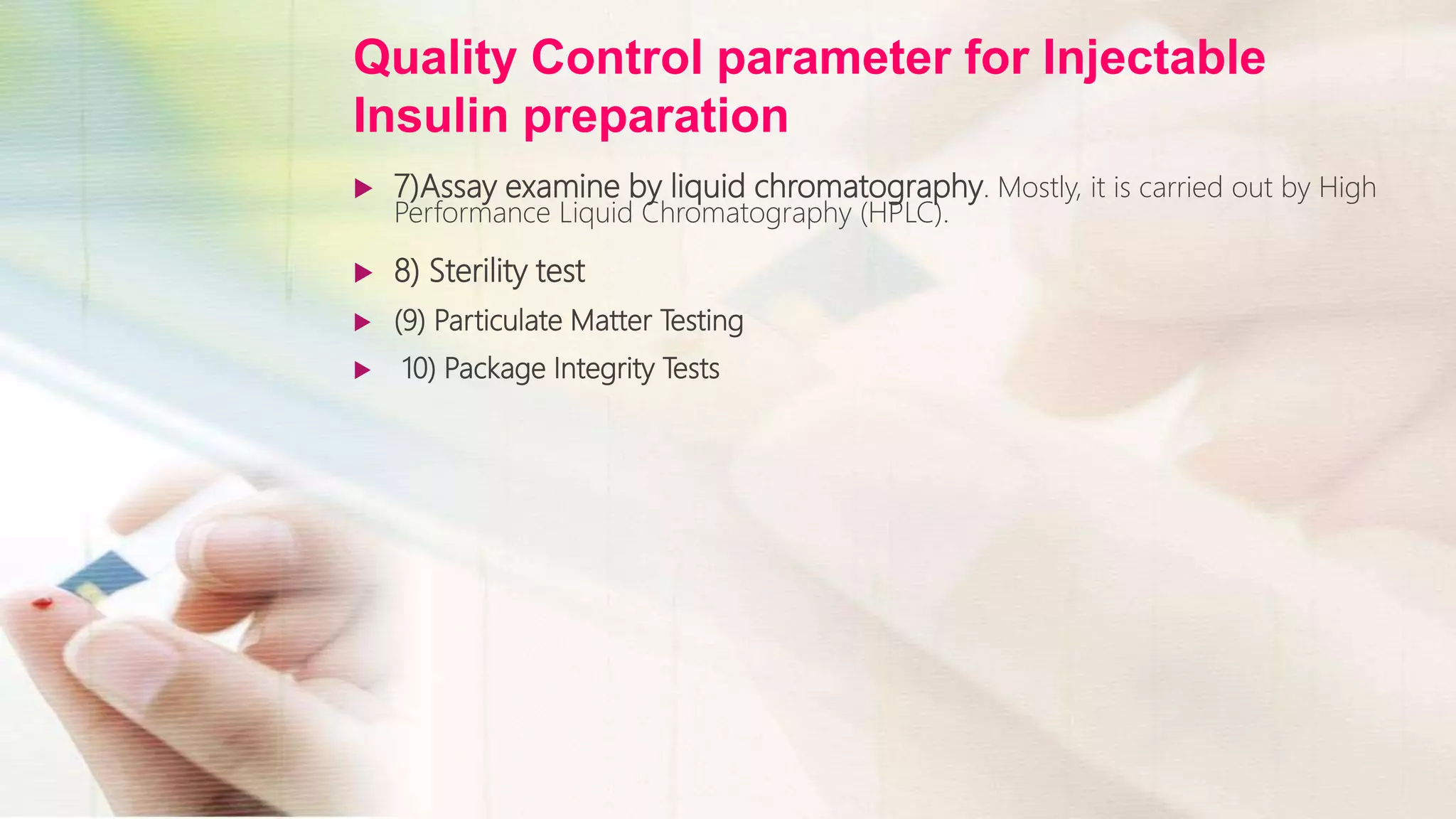 Quality Control parameter for Injectable Insulin preparation

7)Assay examine by liquid chromatography. Mostly, it is carried out by High Performance Liquid Chromatography (HPLC).

8) Sterility test

(9) Particulate Matter Testing

10) Package Integrity Tests